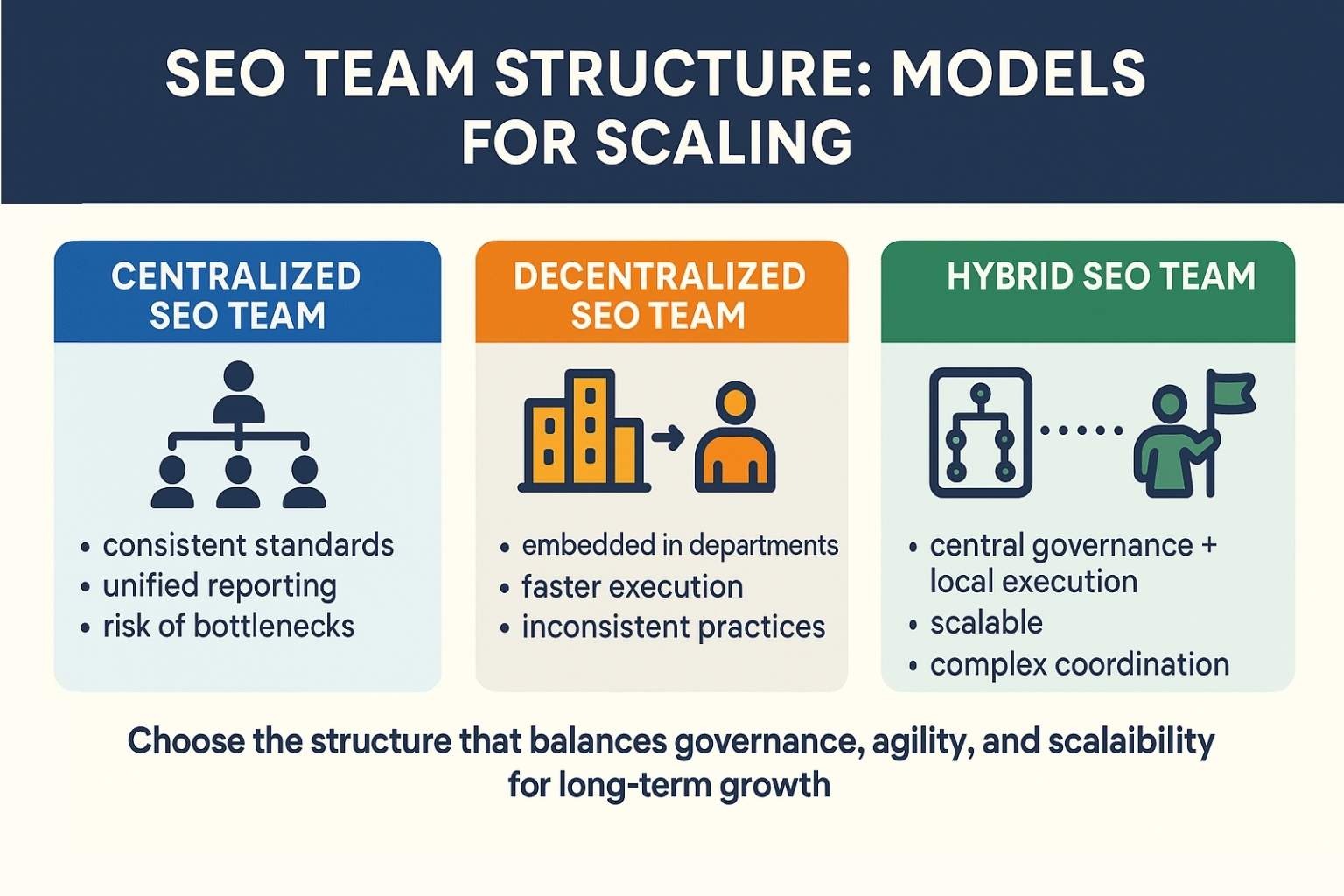 SEO TEAM STRUCTURE: MODELS FOR SCALING

CENTRALIZED SEO TEAM

• consistent standards
• unified reporting
• risk of bottlenecks

DECENTRALIZED SEO TEAM

• embedded in departments
• faster execution
• inconsistent practices

HYBRID SEO TEAM

• central governance + local execution
• scalable
• complex coordination

Choose the structure that balances governance, agility, and scalaibility for long-term growth